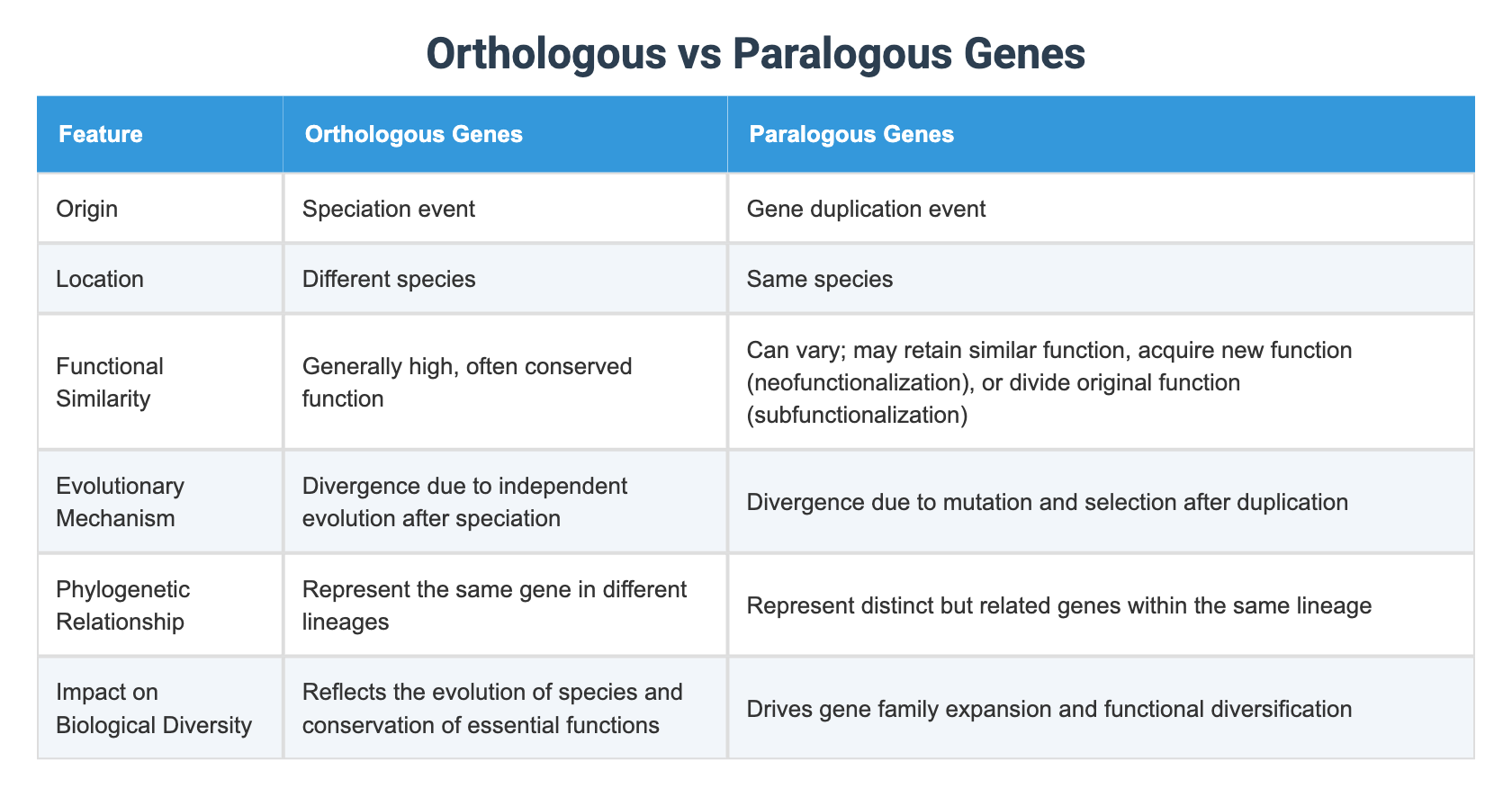 Orthologous vs Paralogous Genes

| Feature | Orthologous Genes | Paralogous Genes |
|---|---|---|
| Origin | Speciation event | Gene duplication event |
| Location | Different species | Same species |
| Functional Similarity | Generally high, often conserved function | Can vary; may retain similar function, acquire new function (neofunctionalization), or divide original function (subfunctionalization) |
| Evolutionary Mechanism | Divergence due to independent evolution after speciation | Divergence due to mutation and selection after duplication |
| Phylogenetic Relationship | Represent the same gene in different lineages | Represent distinct but related genes within the same lineage |
| Impact on Biological Diversity | Reflects the evolution of species and conservation of essential functions | Drives gene family expansion and functional diversification |